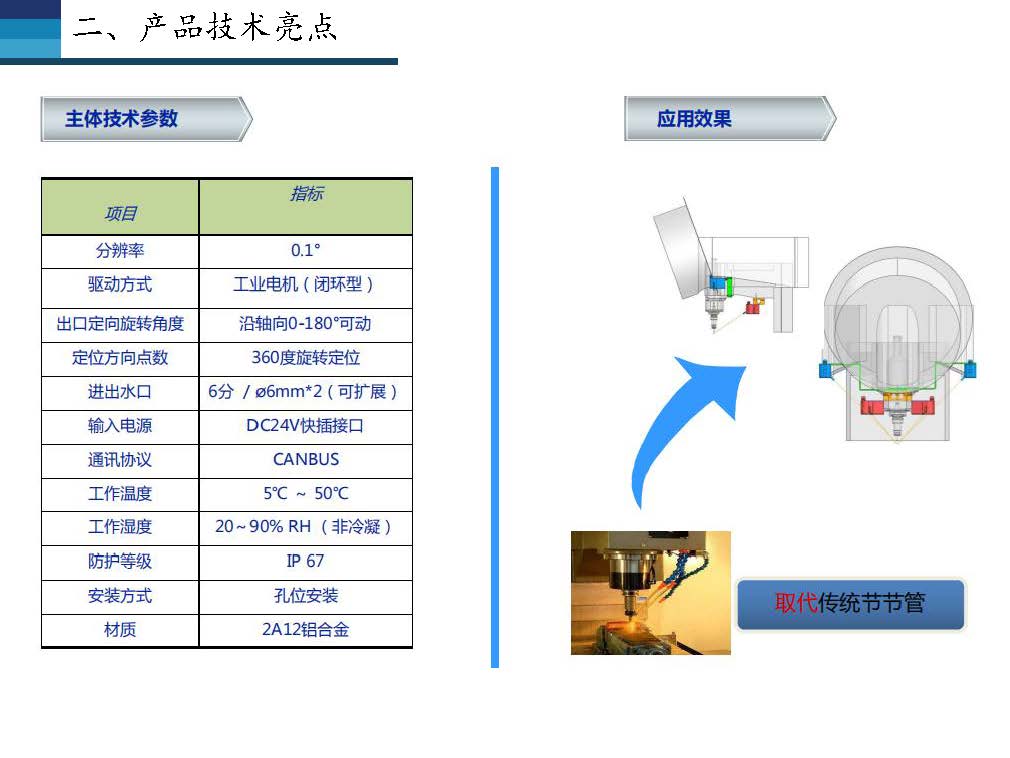 二、产品技术亮点

主体技术参数

| 项目 | 指标 |
|---|---|
| 分辨率 | 0.1° |
| 驱动方式 | 工业电机（闭环型） |
| 出口定向旋转角度 | 沿轴向0-180°可动 |
| 定位方向点数 | 360度旋转定位 |
| 进出水口 | 6分 / ø6mm*2（可扩展） |
| 输入电源 | DC24V快插接口 |
| 通讯协议 | CANBUS |
| 工作温度 | 5℃ ~ 50℃ |
| 工作湿度 | 20~90% RH （非冷凝） |
| 防护等级 | IP 67 |
| 安装方式 | 孔位安装 |
| 材质 | 2A12铝合金 |

应用效果

取代传统节节管